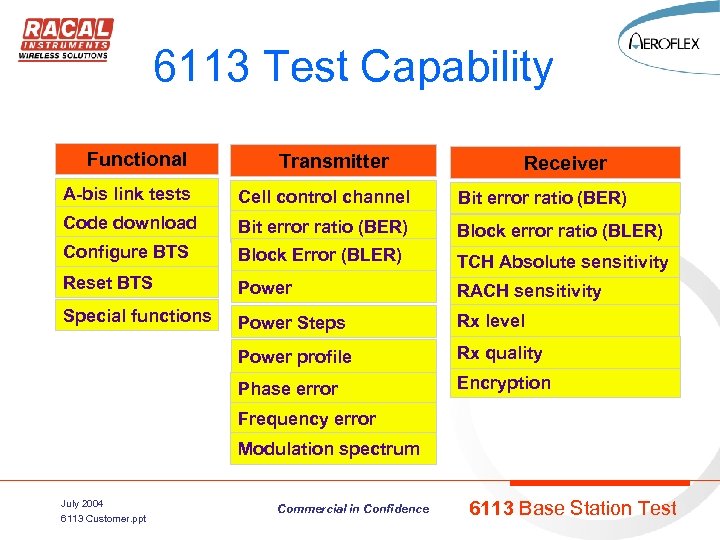 RACAL INSTRUMENTS WIRELESS SOLUTIONS

AEROFLEX

6113 Test Capability

Functional

A-bis link tests

Code download

Configure BTS

Reset BTS

Special functions

Transmitter

Cell control channel

Bit error ratio (BER)

Block Error (BLER)

Power

Power Steps

Power profile

Phase error

Frequency error

Modulation spectrum

Receiver

Bit error ratio (BER)

Block error ratio (BLER)

TCH Absolute sensitivity

RACH sensitivity

Rx level

Rx quality

Encryption

July 2004
6113 Customer.ppt

Commercial in Confidence

6113 Base Station Test